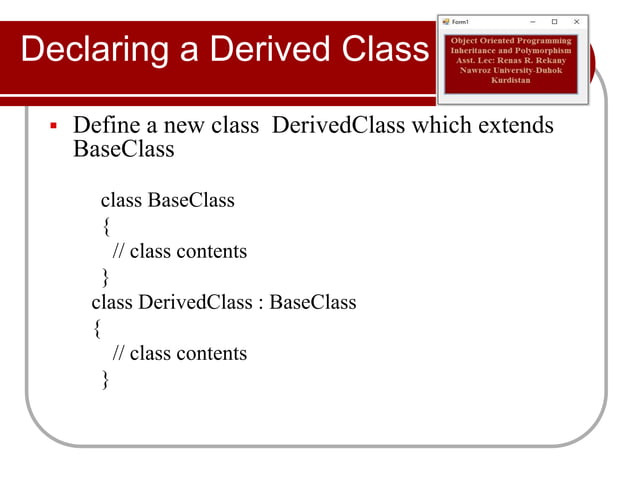 Declaring a Derived Class

Form1

Object Oriented Programming
Inheritance and Polymorphism
Asst. Lec: Renas R. Rekany
Nawroz University-Duhok
Kurdistan

▪ Define a new class DerivedClass which extends BaseClass

class BaseClass
{
// class contents
}
class DerivedClass : BaseClass
{
// class contents
}